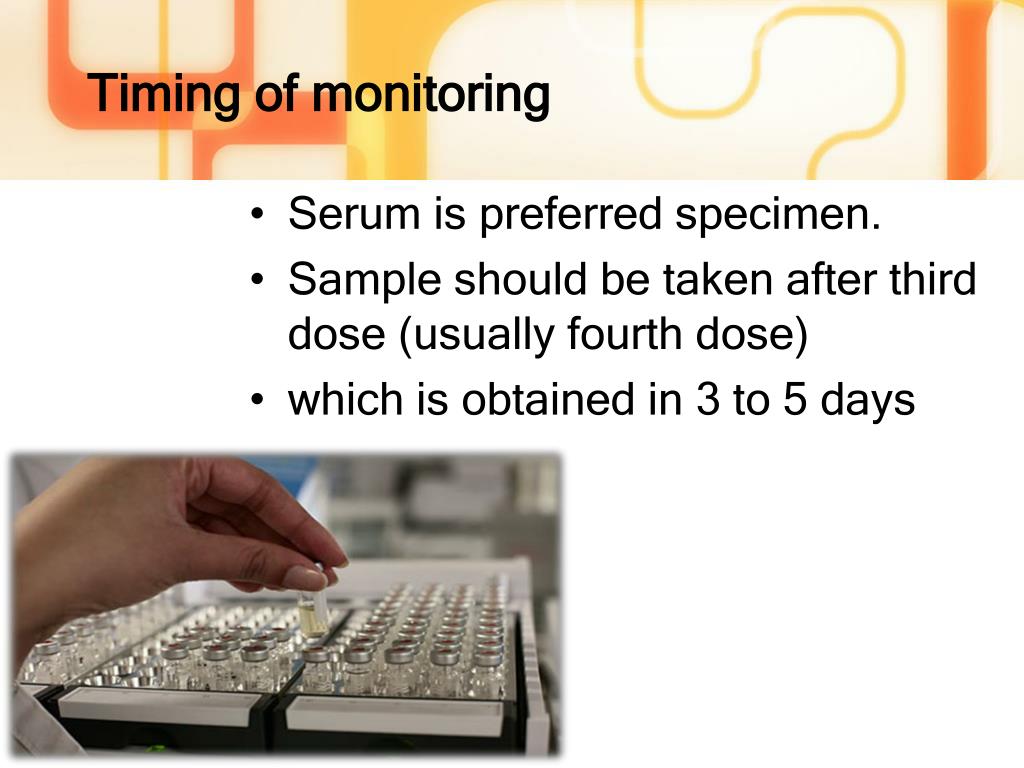 Timing of monitoring

• Serum is preferred specimen.
• Sample should be taken after third dose (usually fourth dose)
• which is obtained in 3 to 5 days